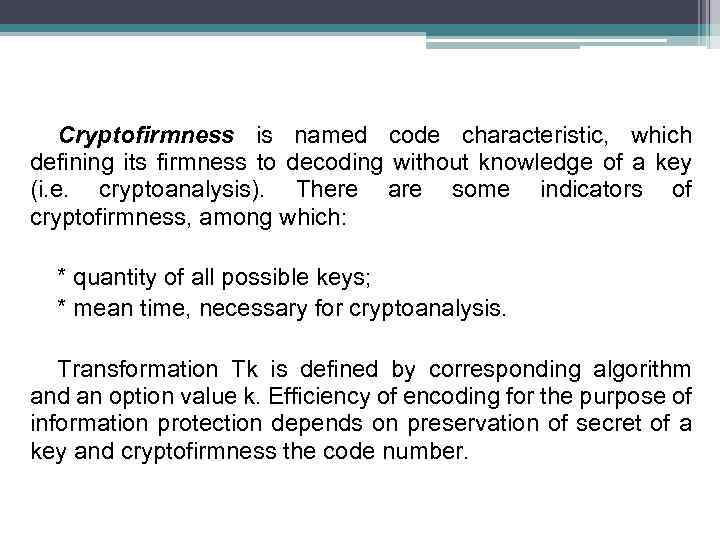 Cryptofirmness is named code characteristic, which defining its firmness to decoding without knowledge of a key (i.e. cryptoanalysis). There are some indicators of cryptofirmness, among which:

* quantity of all possible keys;
* mean time, necessary for cryptoanalysis.

Transformation Tk is defined by corresponding algorithm and an option value k. Efficiency of encoding for the purpose of information protection depends on preservation of secret of a key and cryptofirmness the code number.